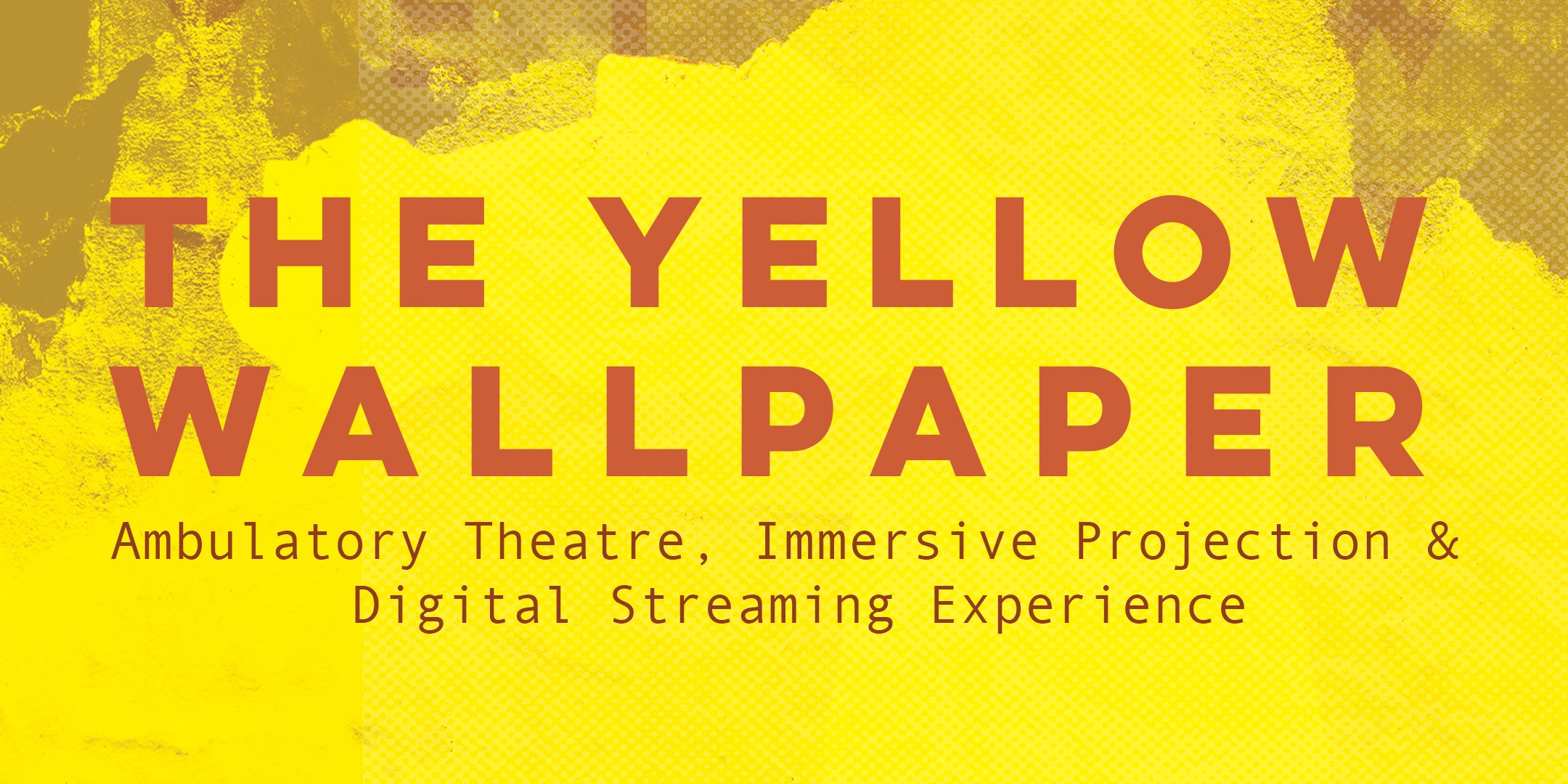 THE YELLOW WALLPAPER

Ambulatory Theatre, Immersive Projection & Digital Streaming Experience